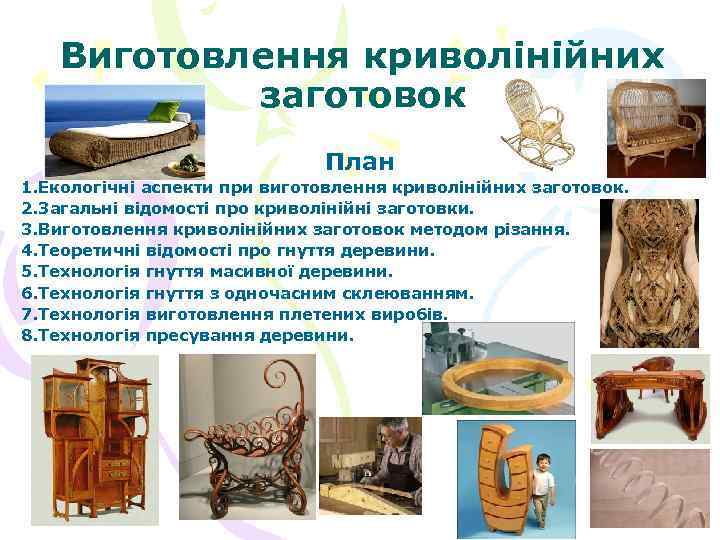 Виготовлення криволінійних заготовок

План

1.Екологічні аспекти при виготовлення криволінійних заготовок.
2.Загальні відомості про криволінійні заготовки.
3.Виготовлення криволінійних заготовок методом різання.
4.Теоретичні відомості про гнуття деревини.
5.Технологія гнуття масивної деревини.
6.Технологія гнуття з одночасним склеюванням.
7.Технологія виготовлення плетених виробів.
8.Технологія пресування деревини.